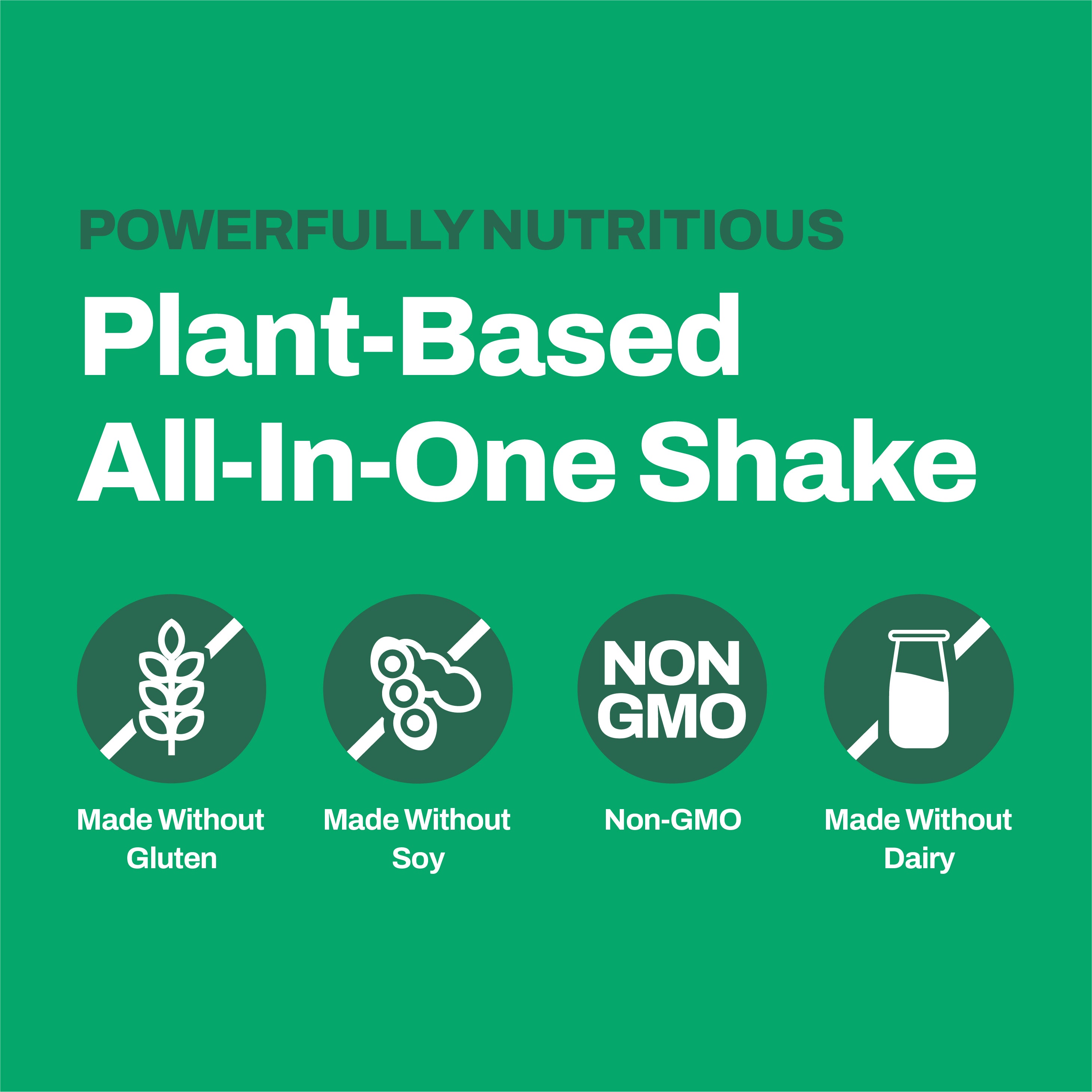 POWERFULLY NUTRITIOUS

Plant-Based All-In-One Shake

Made Without Gluten

Made Without Soy

NON GMO

Non-GMO

Made Without Dairy